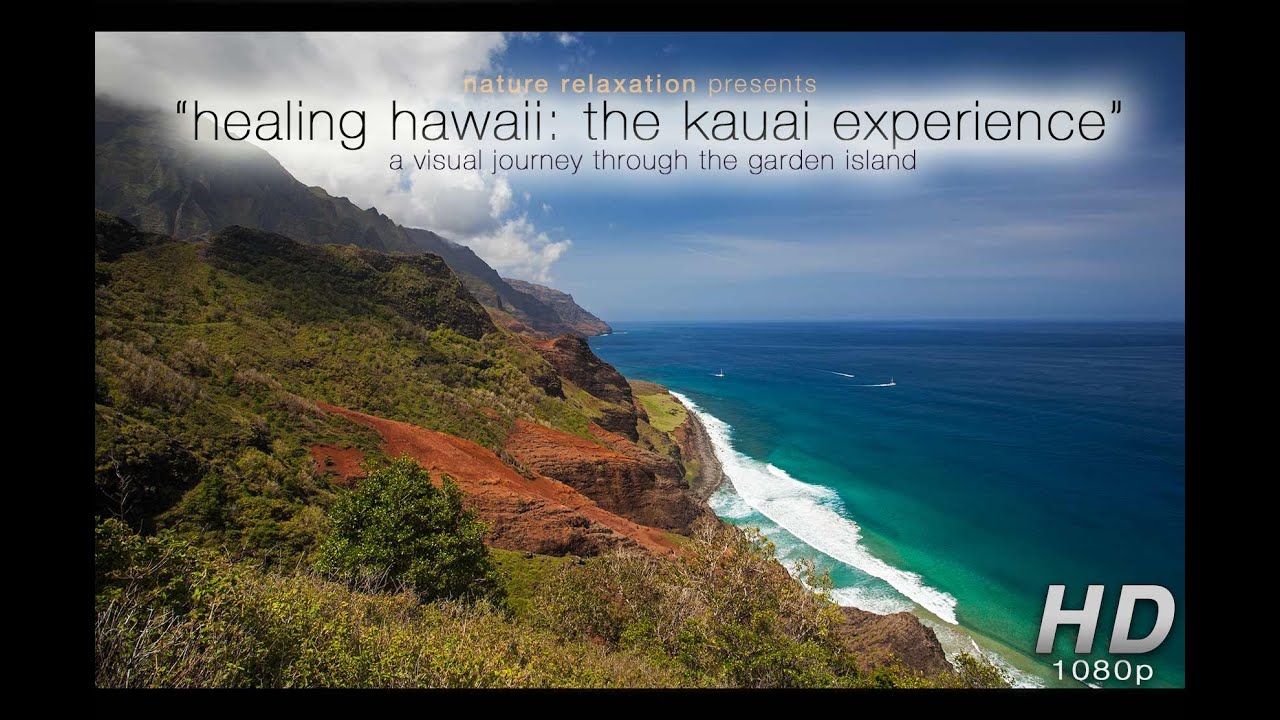 nature relaxation presents
"healing hawaii: the kauai experience"
a visual journey through the garden island

HD
1080p